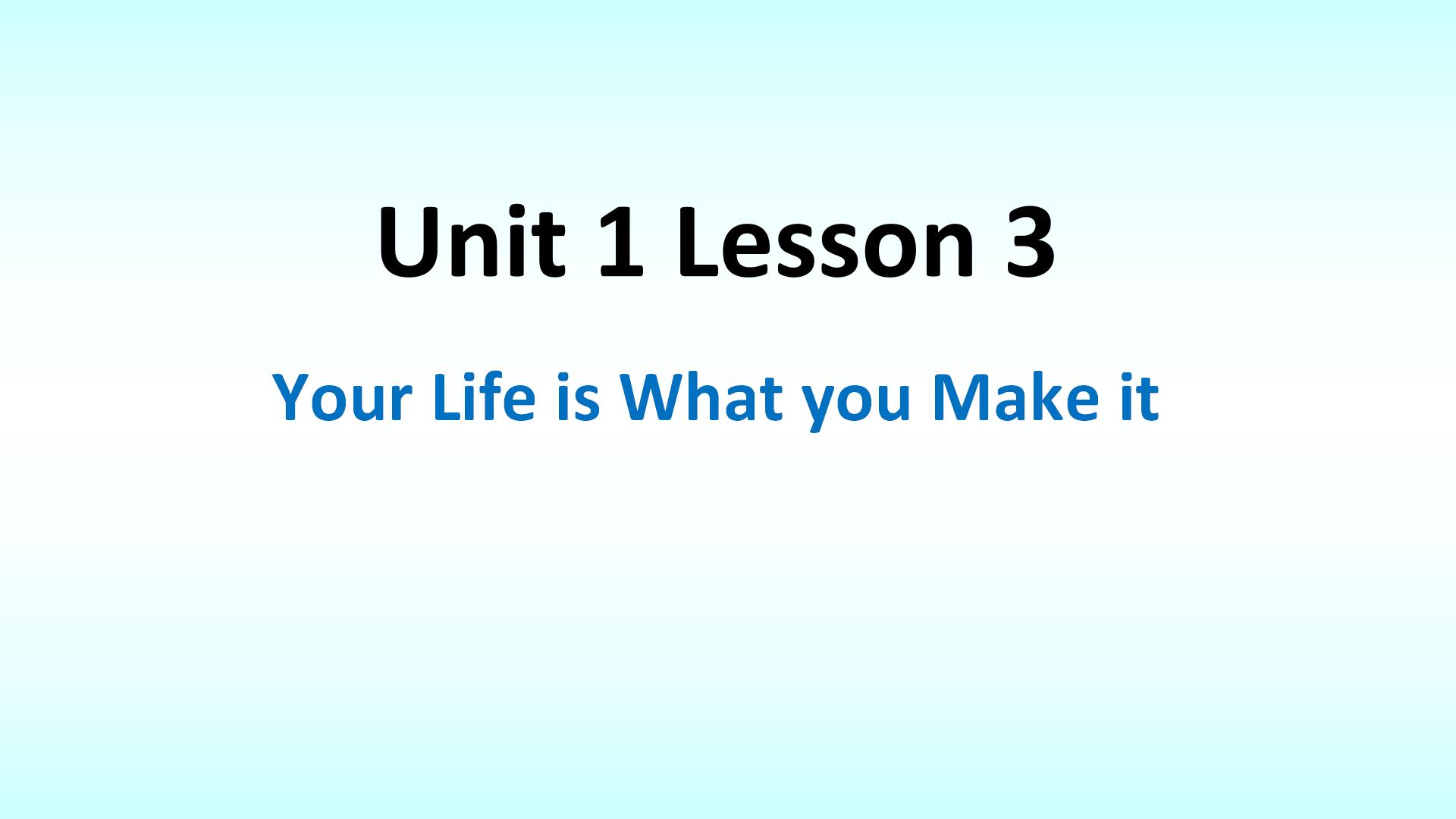 Unit 1 Lesson 3

Your Life is What you Make it